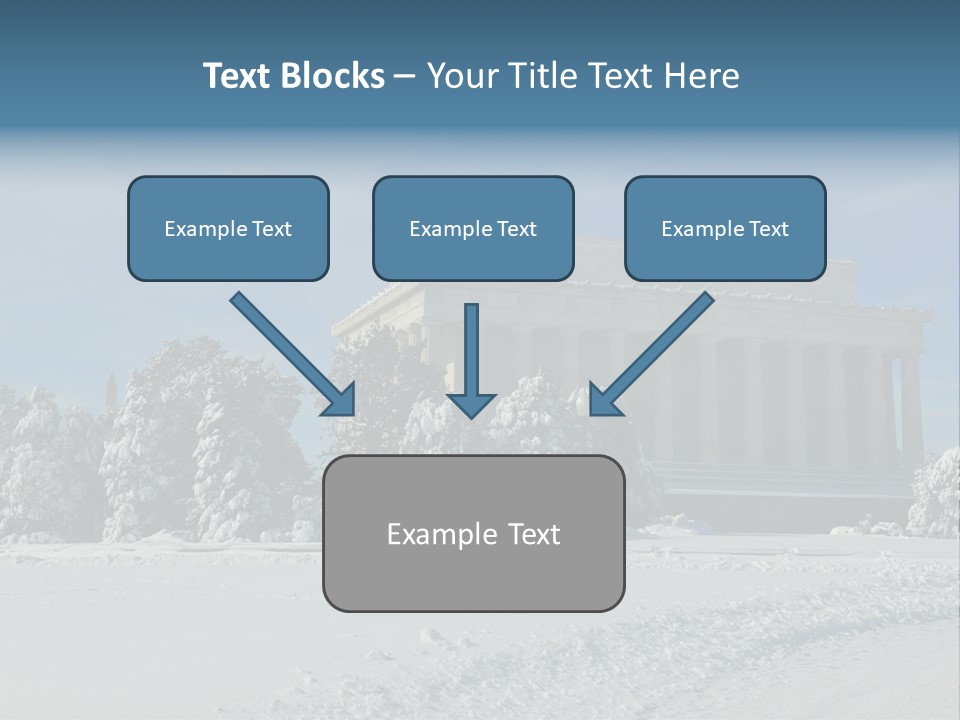 Text Blocks – Your Title Text Here

Example Text

Example Text

Example Text

Example Text